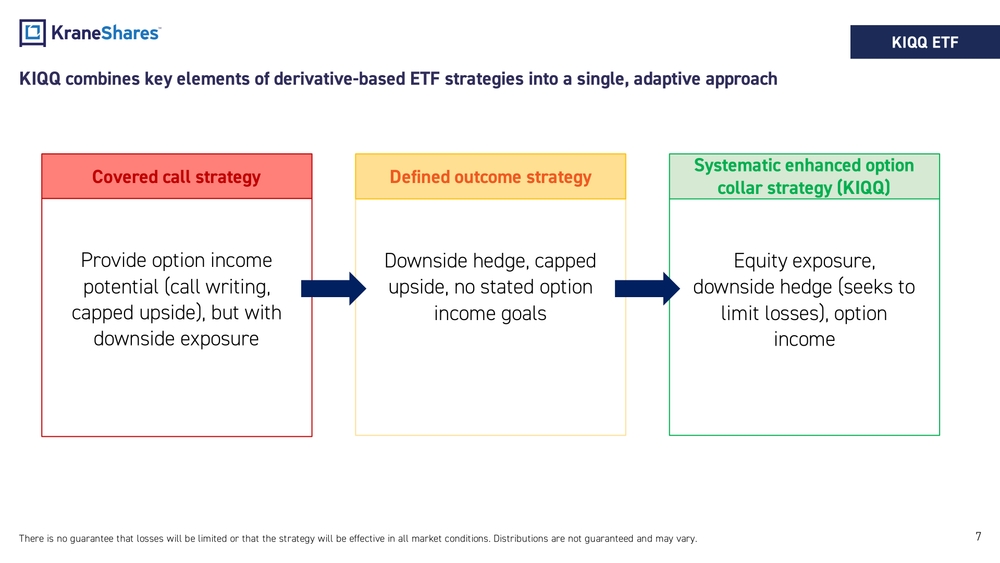 KraneShares

KIQQ ETF

KIQQ combines key elements of derivative-based ETF strategies into a single, adaptive approach

Covered call strategy

Provide option income potential (call writing, capped upside), but with downside exposure

Defined outcome strategy

Downside hedge, capped upside, no stated option income goals

Systematic enhanced option collar strategy (KIQQ)

Equity exposure, downside hedge (seeks to limit losses), option income

There is no guarantee that losses will be limited or that the strategy will be effective in all market conditions. Distributions are not guaranteed and may vary.

7